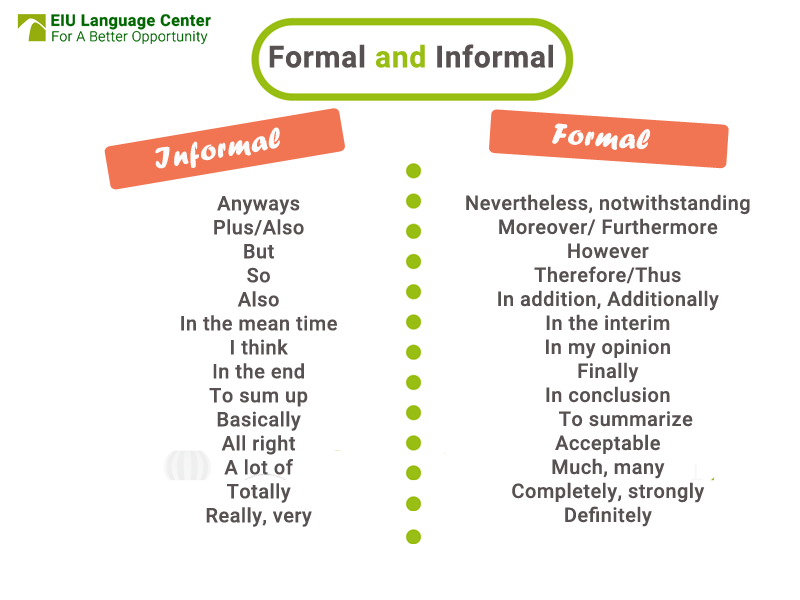 EIU Language Center
For A Better Opportunity

Formal and Informal

Informal

Anyways
Plus/Also
But
So
Also
In the mean time
I think
In the end
To sum up
Basically
All right
A lot of
Totally
Really, very

Formal

Nevertheless, notwithstanding
Moreover/ Furthermore
However
Therefore/Thus
In addition, Additionally
In the interim
In my opinion
Finally
In conclusion
To summarize
Acceptable
Much, many
Completely, strongly
Definitely